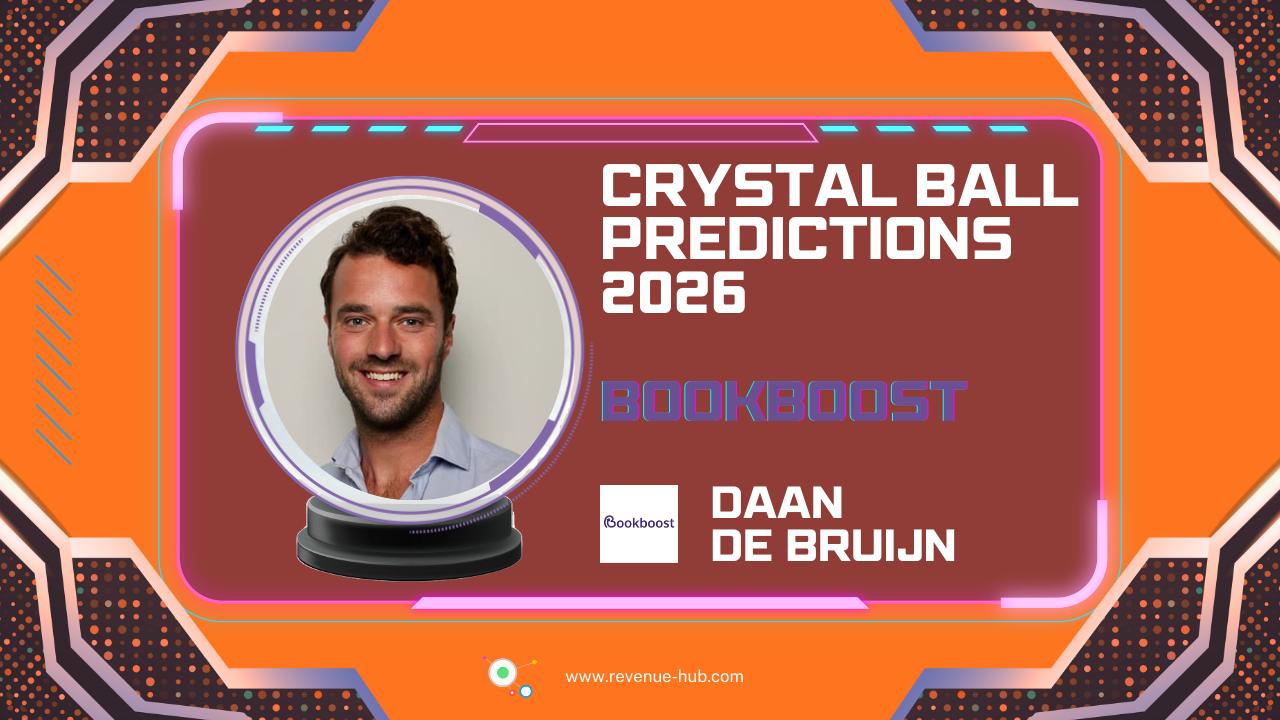 CRYSTAL BALL PREDICTIONS 2026

BOOKBOOST

Bookboost

DAAN
DE BRUIJN

www.revenue-hub.com